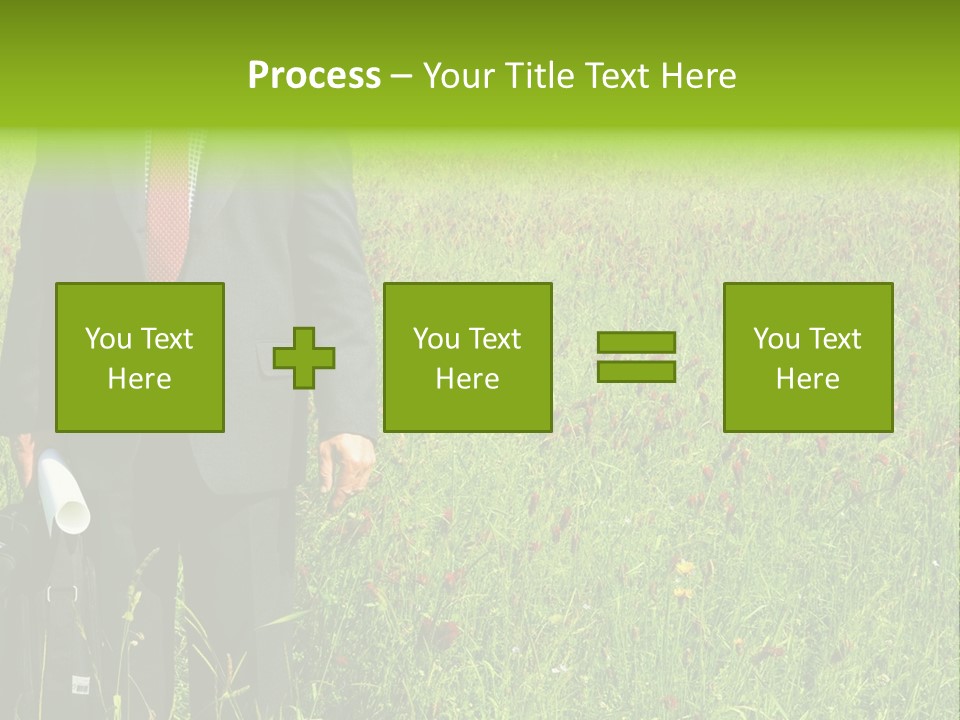 Process – Your Title Text Here

You Text Here

You Text Here

You Text Here